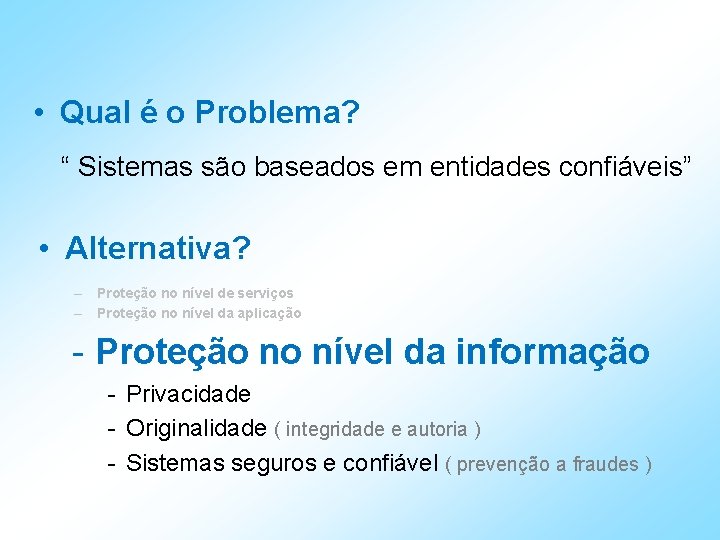 • Qual é o Problema?

“ Sistemas são baseados em entidades confiáveis”

• Alternativa?

– Proteção no nível de serviços
– Proteção no nível da aplicação

- Proteção no nível da informação

- Privacidade
- Originalidade ( integridade e autoria )
- Sistemas seguros e confiável ( prevenção a fraudes )